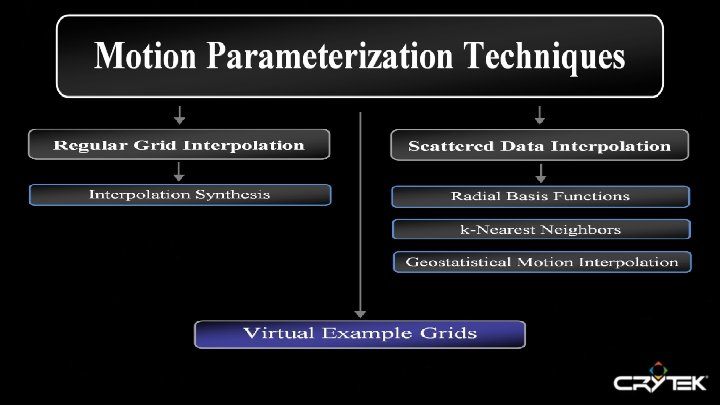 Motion Parameterization Techniques

Regular Grid Interpolation

Interpolation Synthesis

Scattered Data Interpolation

Radial Basis Functions

k-Nearest Neighbors

Geostatistical Motion Interpolation

Virtual Example Grids

CRYTEK